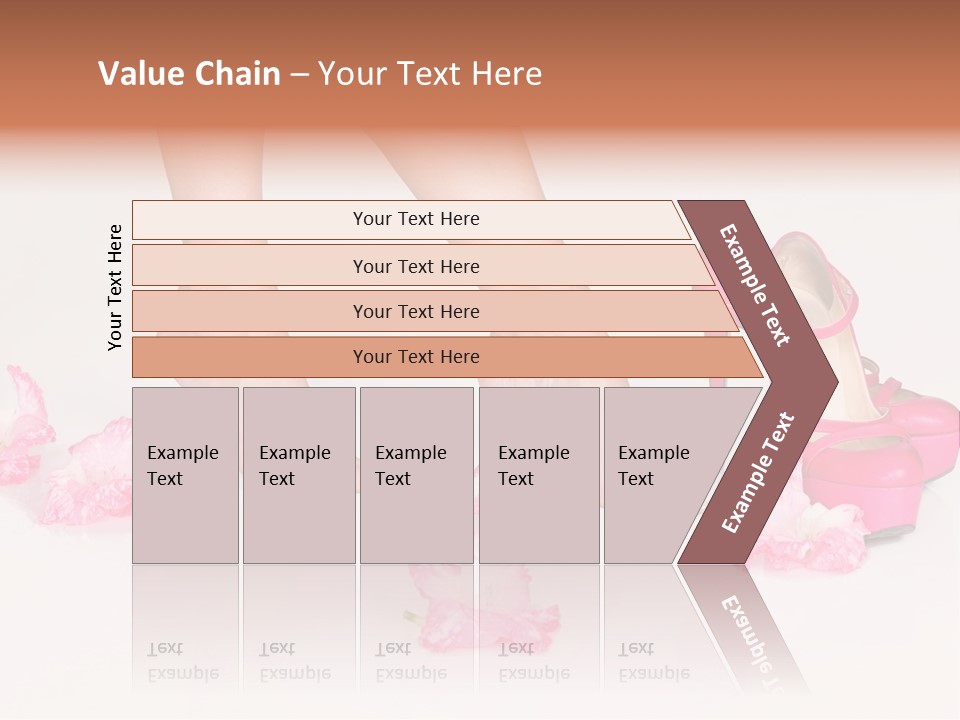 Value Chain – Your Text Here

Your Text Here

Your Text Here

Your Text Here

Your Text Here

Your Text Here

Example Text

Example Text

Example Text

Example Text

Example Text

Example Text

Example Text